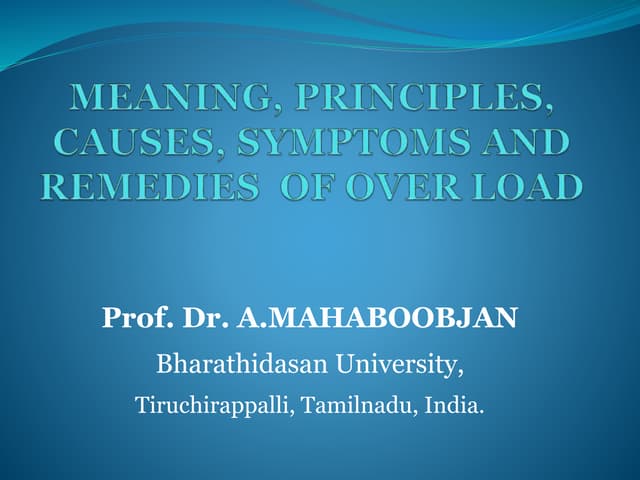 MEANING, PRINCIPLES, CAUSES, SYMPTOMS AND REMEDIES OF OVER LOAD

Prof. Dr. A.MAHABOOBJAN

Bharathidasan University,

Tiruchirappalli, Tamilnadu, India.